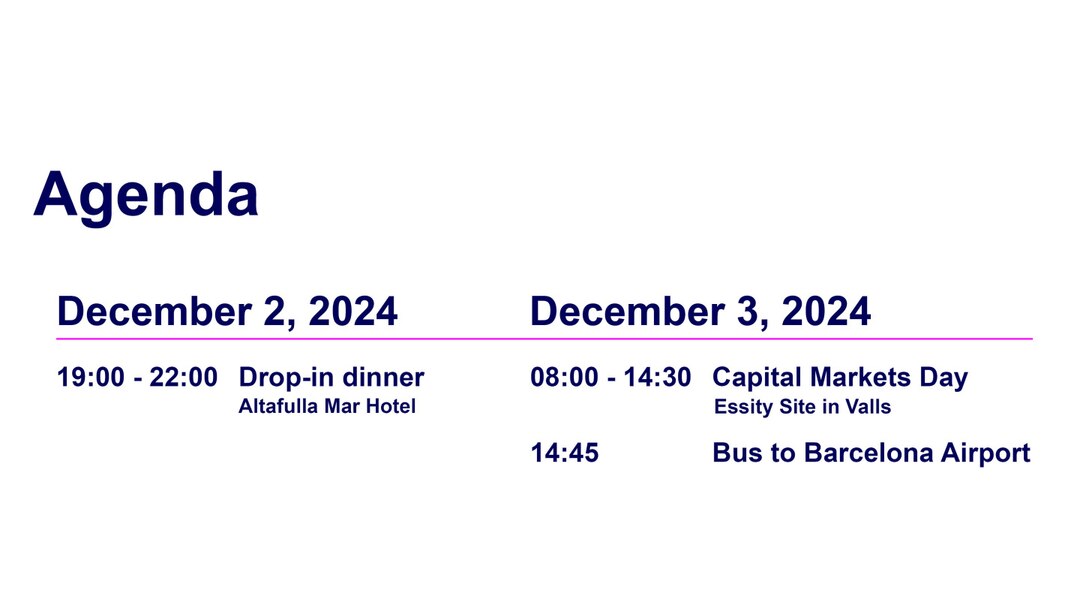 Agenda

December 2, 2024

19:00 - 22:00 Drop-in dinner
Altafulla Mar Hotel

December 3, 2024

08:00 - 14:30 Capital Markets Day
Essity Site in Valls

14:45 Bus to Barcelona Airport